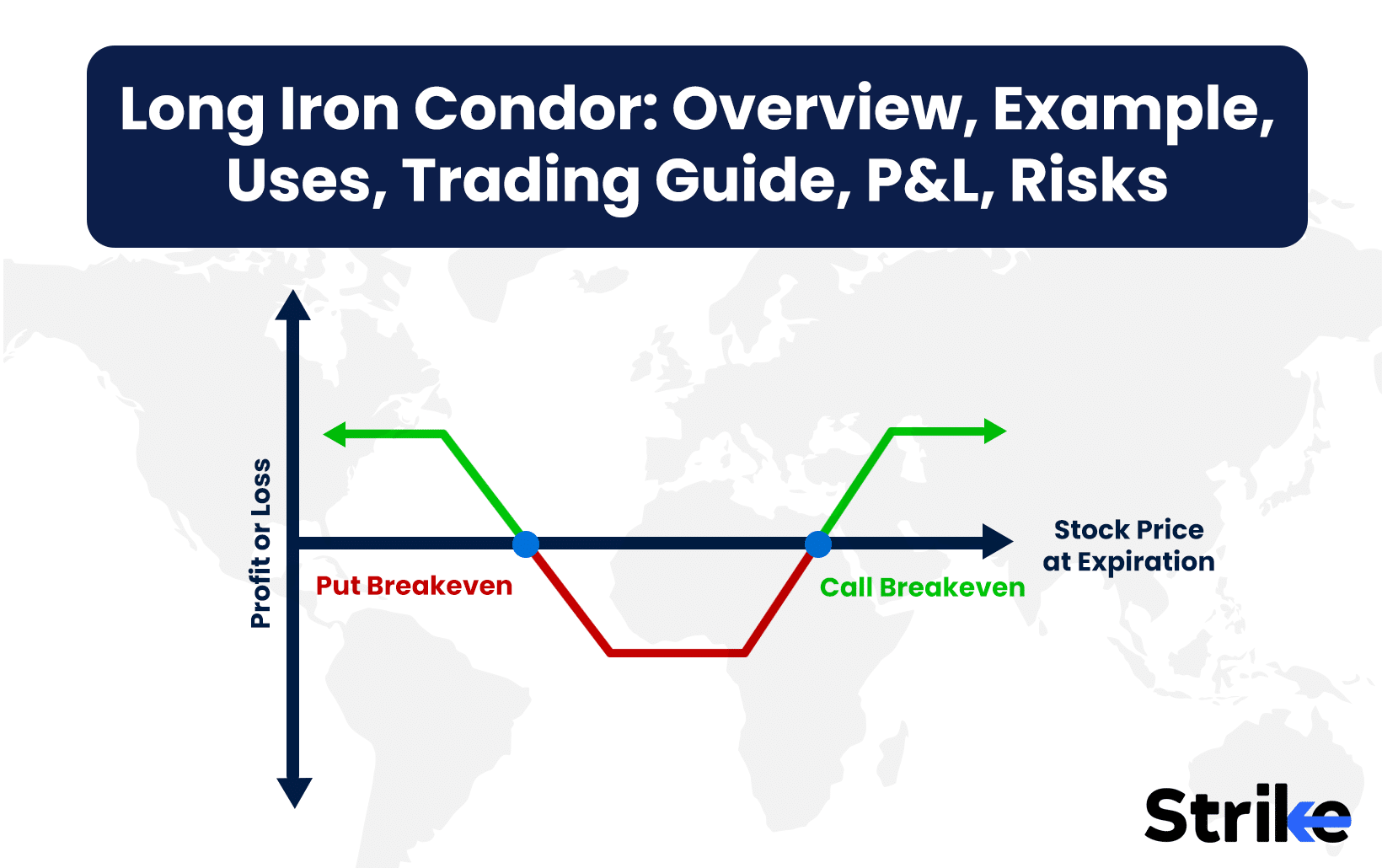 Long Iron Condor: Overview, Example, Uses, Trading Guide, P&L, Risks

Profit or Loss

Put Breakeven

Call Breakeven

Stock Price at Expiration

Strike